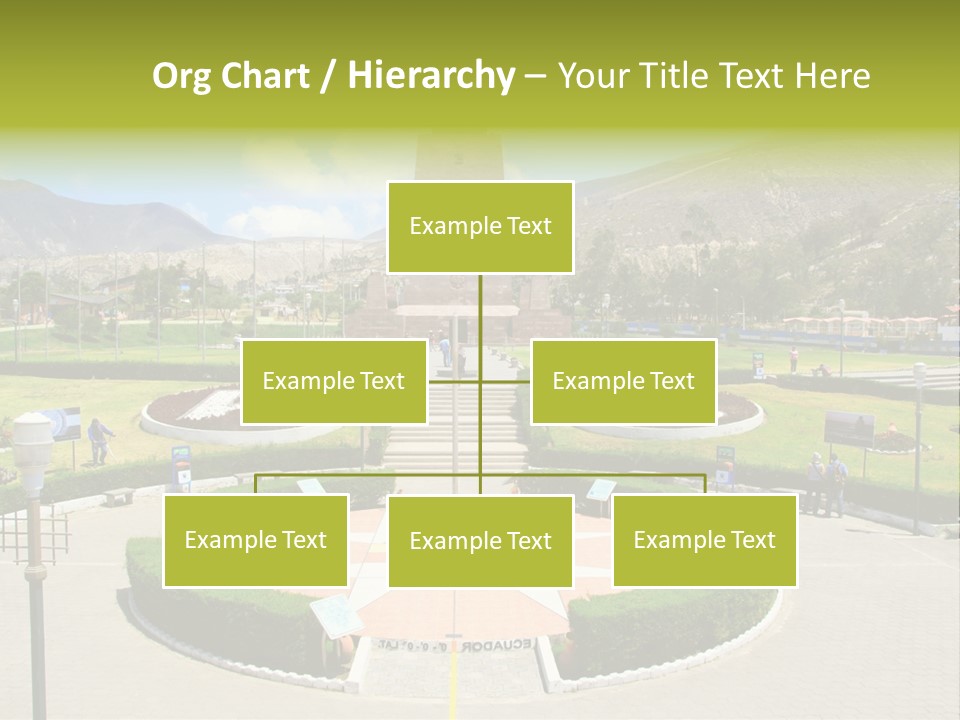 Org Chart / Hierarchy – Your Title Text Here

Example Text

Example Text

Example Text

Example Text

Example Text

Example Text